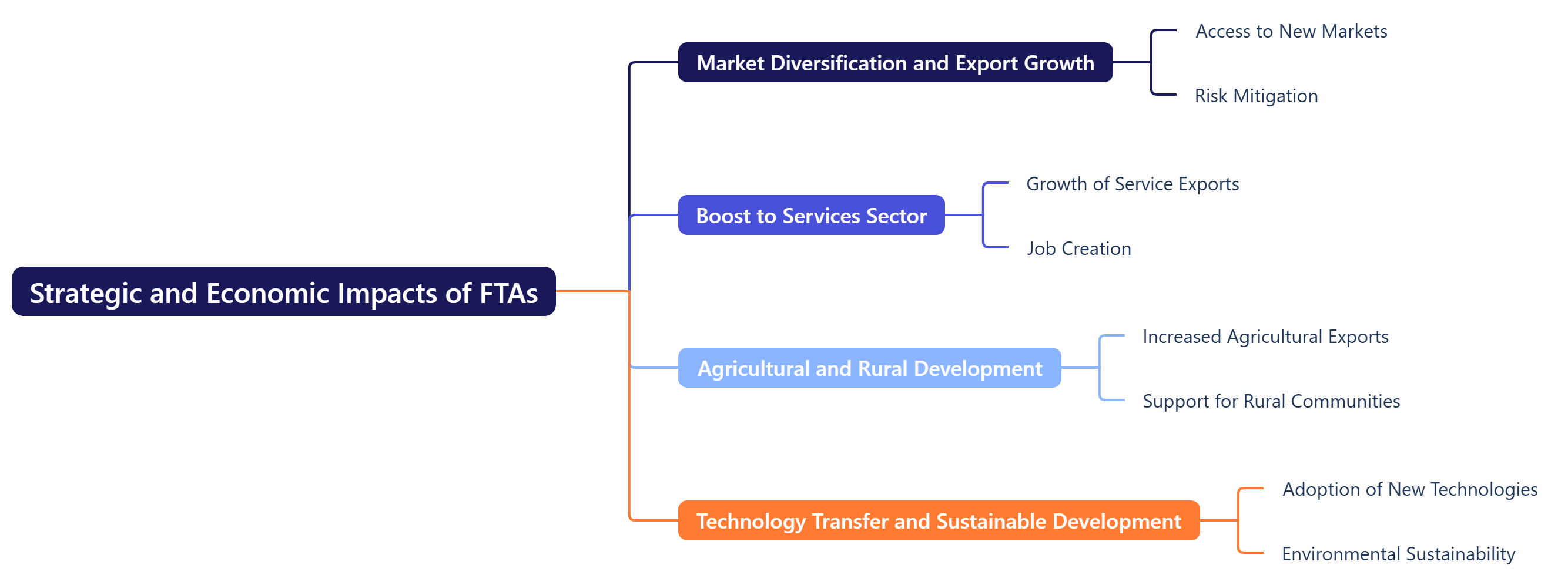 Strategic and Economic Impacts of FTAs

Market Diversification and Export Growth

Access to New Markets

Risk Mitigation

Boost to Services Sector

Growth of Service Exports

Job Creation

Agricultural and Rural Development

Increased Agricultural Exports

Support for Rural Communities

Technology Transfer and Sustainable Development

Adoption of New Technologies

Environmental Sustainability